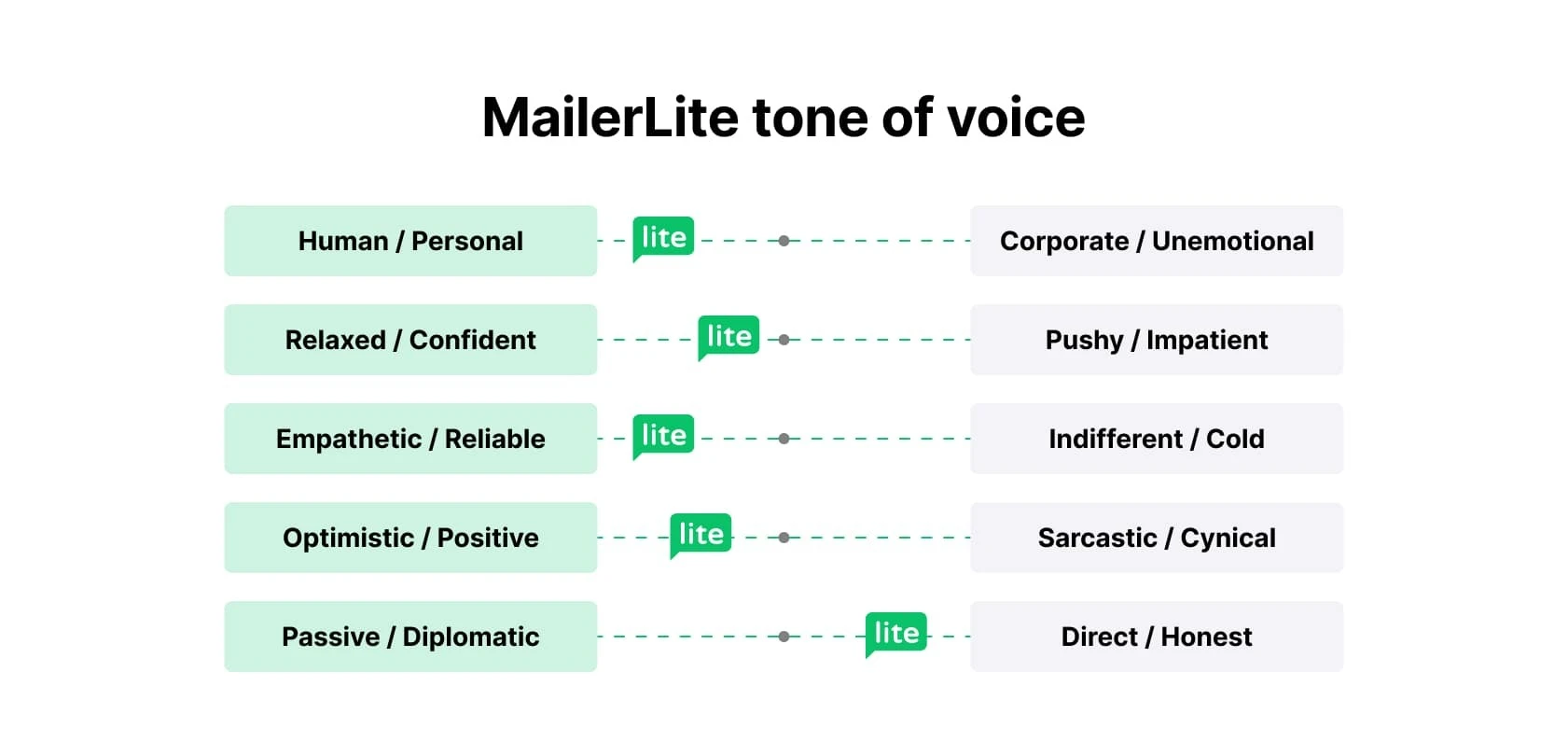 MailerLite tone of voice

Human / Personal lite Corporate / Unemotional

Relaxed / Confident lite Pushy / Impatient

Empathetic / Reliable lite Indifferent / Cold

Optimistic / Positive lite Sarcastic / Cynical

Passive / Diplomatic lite Direct / Honest